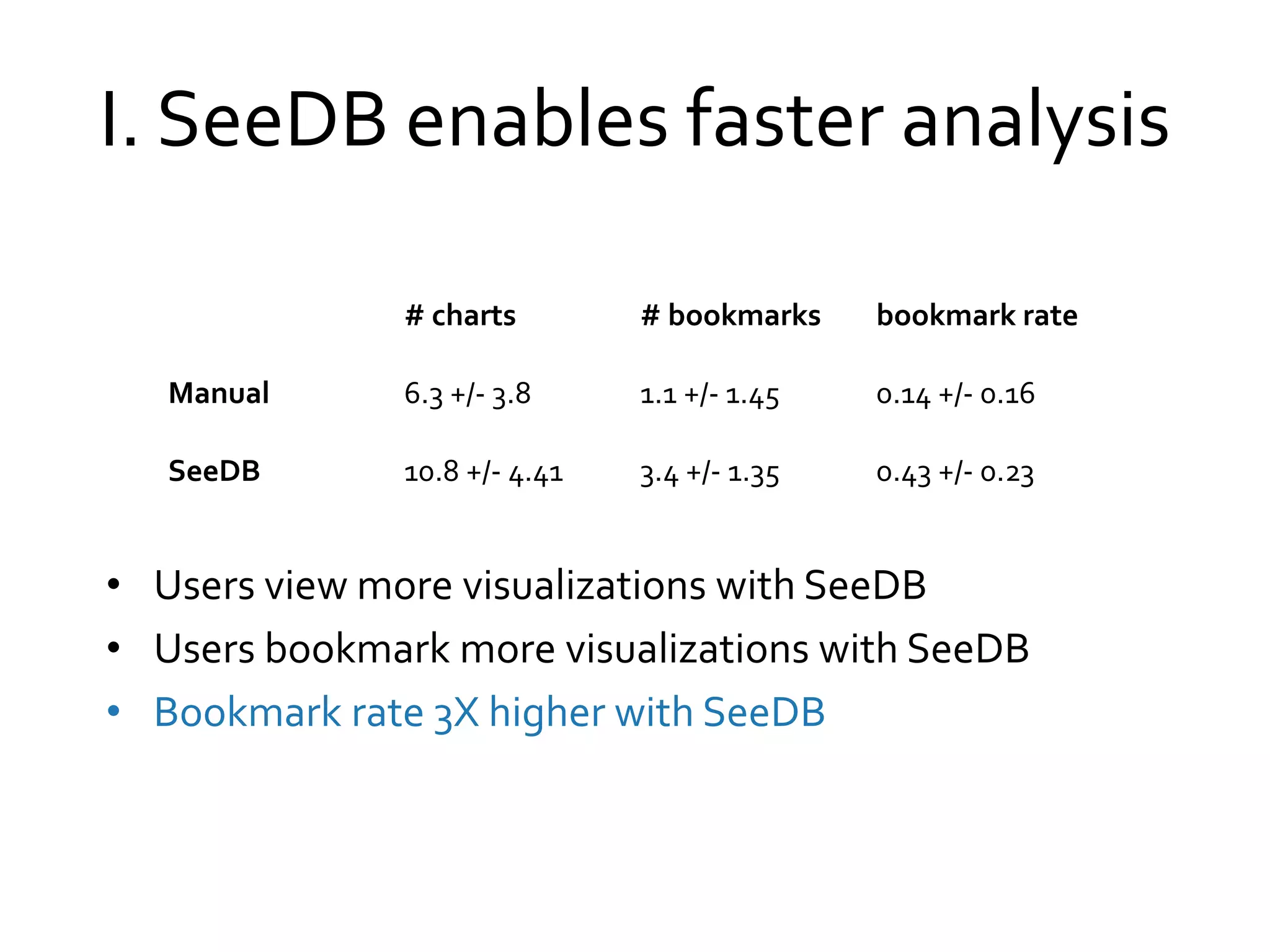 I. SeeDB enables faster analysis

| | # charts | # bookmarks | bookmark rate |
|---|---|---|---|
| Manual | 6.3 +/- 3.8 | 1.1 +/- 1.45 | 0.14 +/- 0.16 |
| SeeDB | 10.8 +/- 4.41 | 3.4 +/- 1.35 | 0.43 +/- 0.23 |

• Users view more visualizations with SeeDB
• Users bookmark more visualizations with SeeDB
• Bookmark rate 3X higher with SeeDB